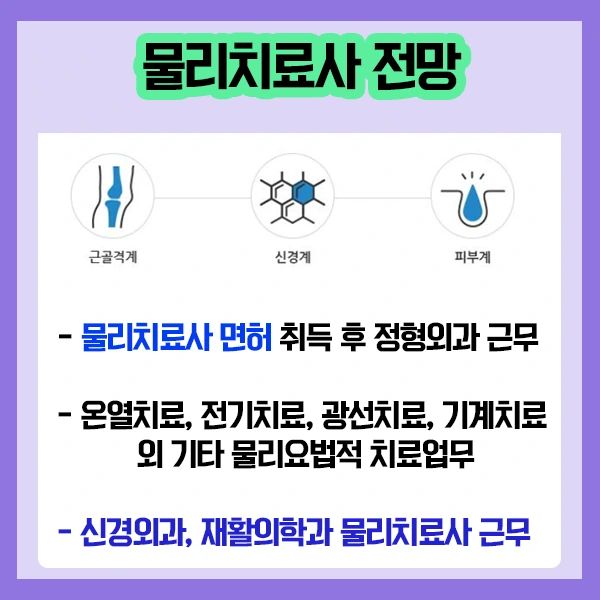 물리치료사 전망

근골격계

신경계

피부계

- 물리치료사 면허 취득 후 정형외과 근무

- 온열치료, 전기치료, 광선치료, 기계치료 외 기타 물리요법적 치료업무

- 신경외과, 재활의학과 물리치료사 근무